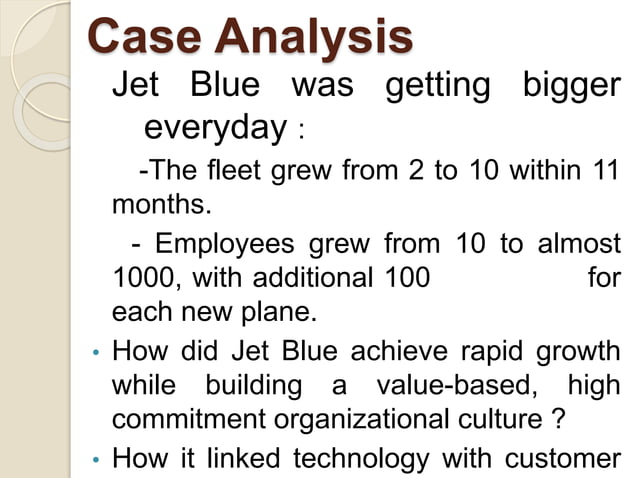 Case Analysis

Jet Blue was getting bigger everyday :

-The fleet grew from 2 to 10 within 11 months.

- Employees grew from 10 to almost 1000, with additional 100 for each new plane.

• How did Jet Blue achieve rapid growth while building a value-based, high commitment organizational culture ?

• How it linked technology with customer